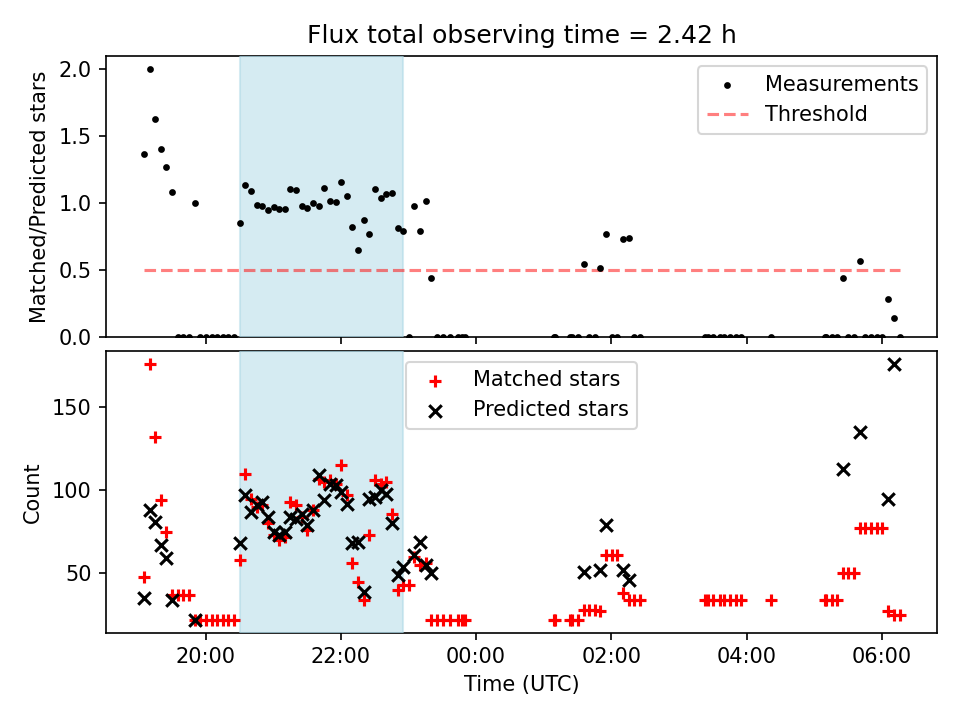 Flux total observing time = 2.42 h

Matched/Predicted stars

2.0
1.5
1.0
0.5
0.0

Measurements
Threshold

Count

150
100
50

Matched stars
Predicted stars

20:00
22:00
00:00
02:00
04:00
06:00

Time (UTC)